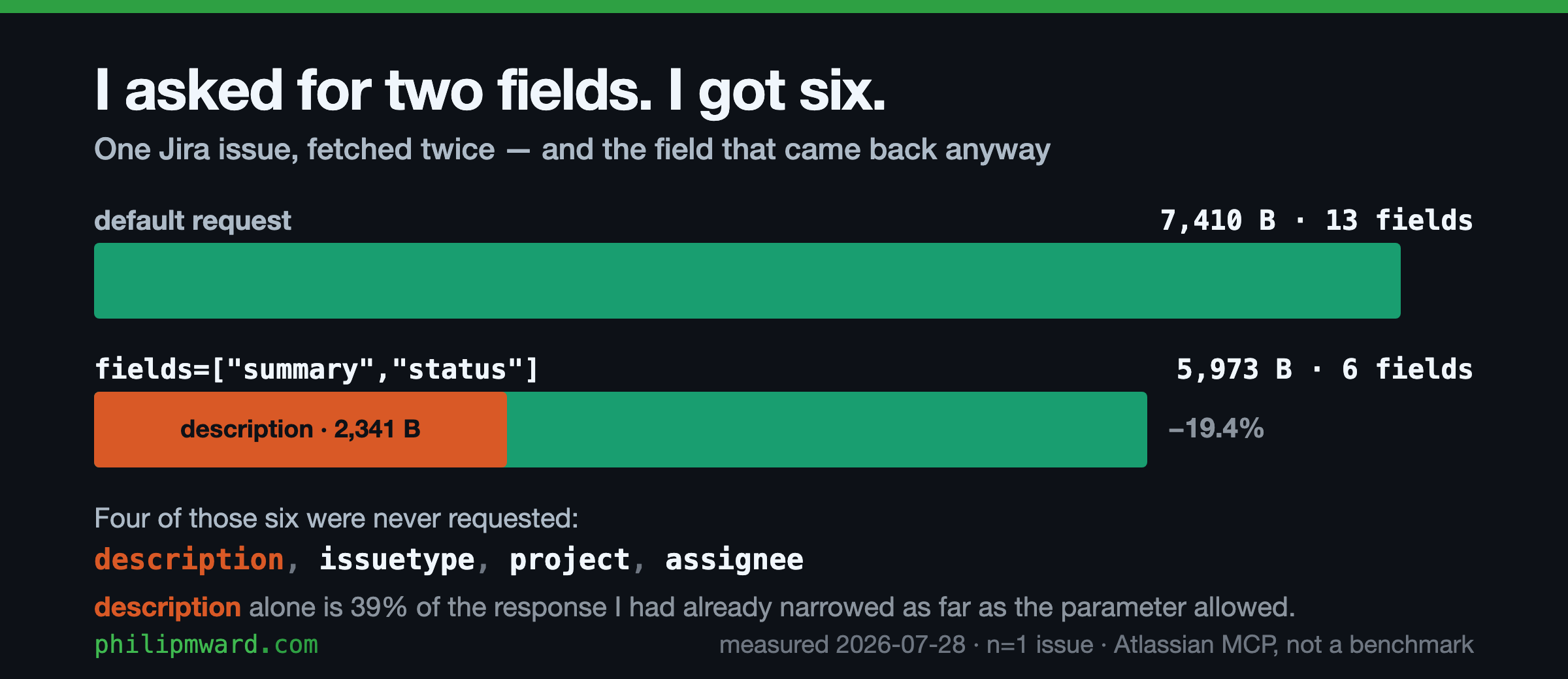 I asked for two fields. I got six.

One Jira issue, fetched twice — and the field that came back anyway

default request

7,410 B · 13 fields

fields=["summary","status"]

5,973 B · 6 fields

description · 2,341 B

−19.4%

Four of those six were never requested:

description, issuetype, project, assignee

description alone is 39% of the response I had already narrowed as far as the parameter allowed.

philipmward.com

measured 2026-07-28 · n=1 issue · Atlassian MCP, not a benchmark